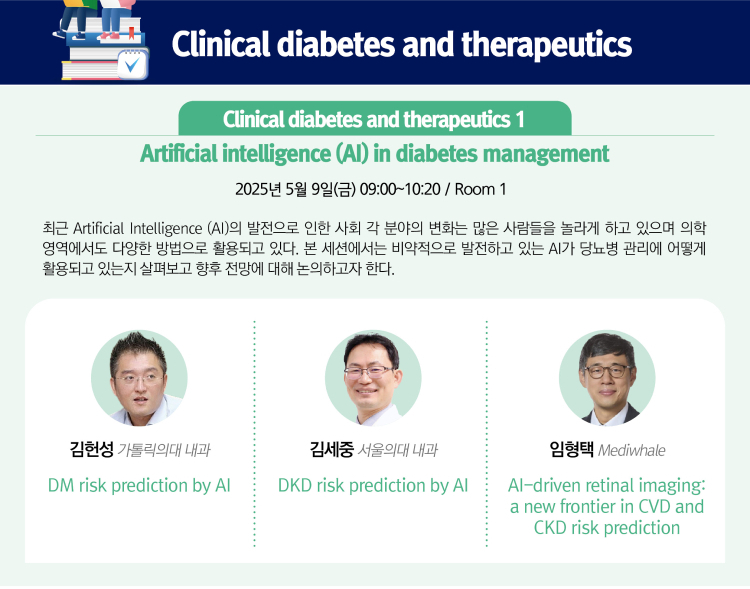 Clinical diabetes and therapeutics

Clinical diabetes and therapeutics 1

Artificial intelligence (AI) in diabetes management

2025년 5월 9일(금) 09:00~10:20 / Room 1

최근 Artificial Intelligence (AI)의 발전으로 인한 사회 각 분야의 변화는 많은 사람들을 놀라게 하고 있으며 의학 영역에서도 다양한 방법으로 활용되고 있다. 본 세션에서는 비약적으로 발전하고 있는 AI가 당뇨병 관리에 어떻게 활용되고 있는지 살펴보고 향후 전망에 대해 논의하고자 한다.

김헌성 가톨릭의대 내과

DM risk prediction by AI

김세중 서울의대 내과

DKD risk prediction by AI

임형택 Mediwhale

AI-driven retinal imaging: a new frontier in CVD and CKD risk prediction